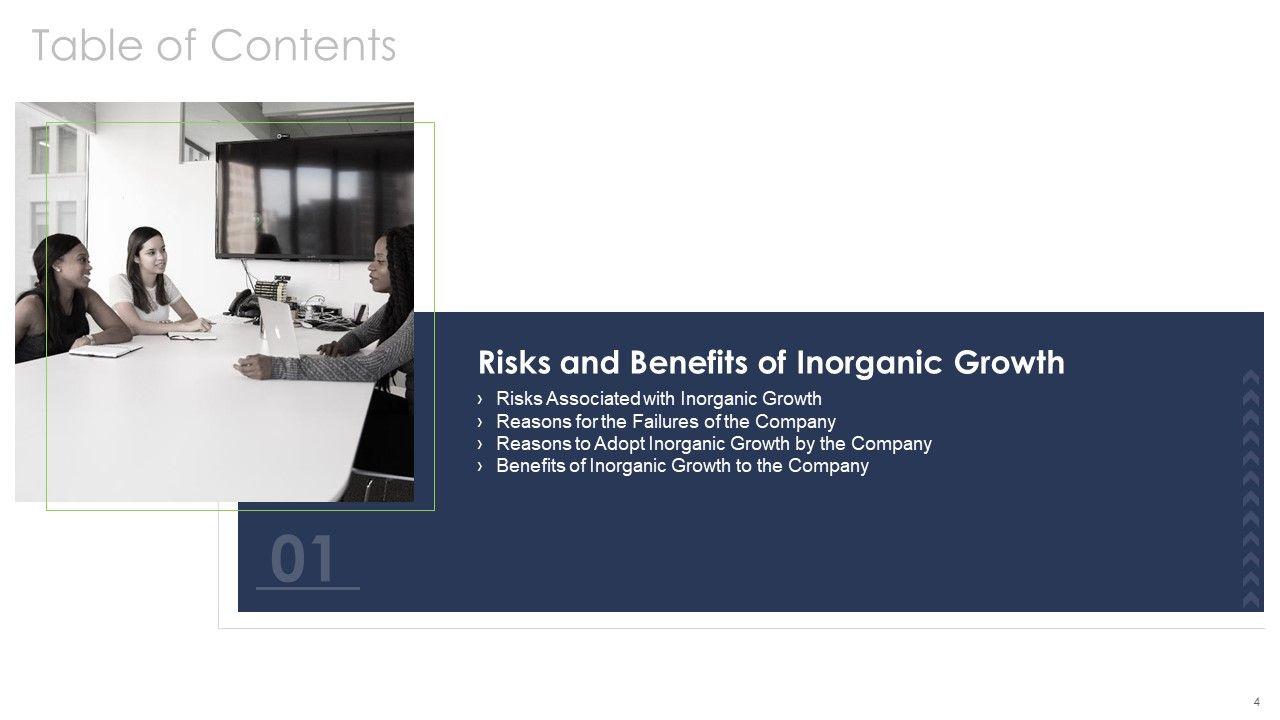 Table of Contents

Risks and Benefits of Inorganic Growth

› Risks Associated with Inorganic Growth
› Reasons for the Failures of the Company
› Reasons to Adopt Inorganic Growth by the Company
› Benefits of Inorganic Growth to the Company

01

4